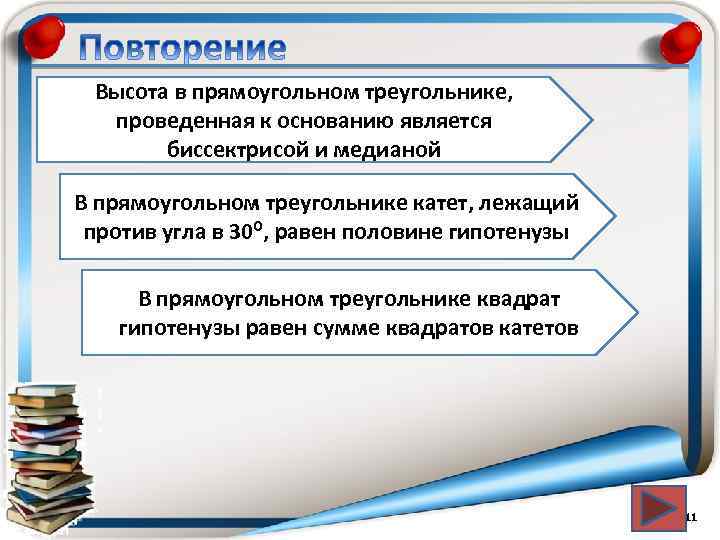 Повторение

Высота в прямоугольном треугольнике, проведенная к основанию является биссектрисой и медианой

В прямоугольном треугольнике катет, лежащий против угла в $30^o$, равен половине гипотенузы

В прямоугольном треугольнике квадрат гипотенузы равен сумме квадратов катетов

11